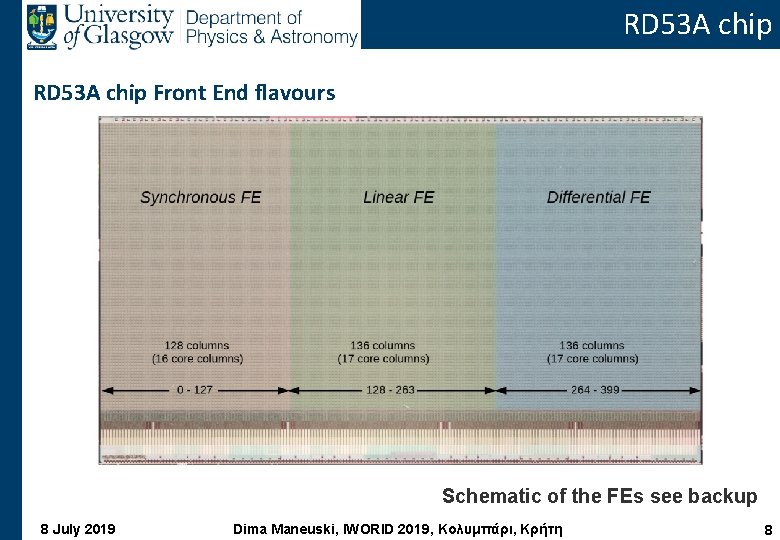 University of Glasgow Department of Physics & Astronomy

RD53A chip

RD53A chip Front End flavours

Synchronous FE

Linear FE

Differential FE

128 columns
(16 core columns)

136 columns
(17 core columns)

136 columns
(17 core columns)

0 - 127

128 - 263

264 - 399

Schematic of the FEs see backup

8 July 2019

Dima Maneuski, IWORID 2019, Κολυμπάρι, Κρήτη

8